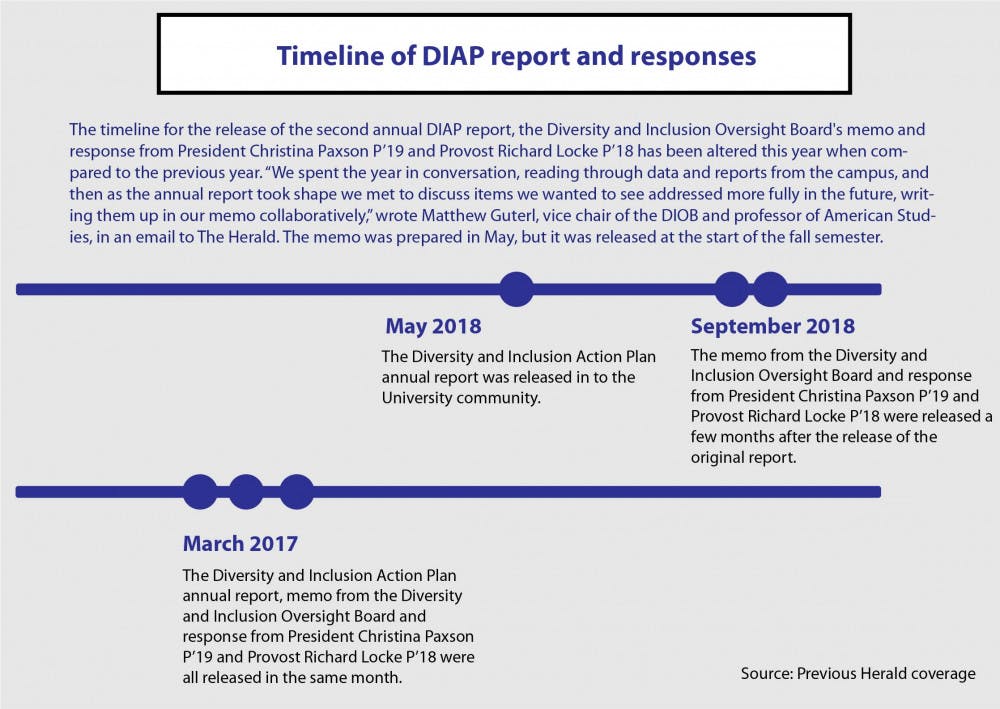 Timeline of DIAP report and responses

The timeline for the release of the second annual DIAP report, the Diversity and Inclusion Oversight Board's memo and response from President Christina Paxson P'19 and Provost Richard Locke P'18 has been altered this year when compared to the previous year. "We spent the year in conversation, reading through data and reports from the campus, and then as the annual report took shape we met to discuss items we wanted to see addressed more fully in the future, writing them up in our memo collaboratively," wrote Matthew Guterl, vice chair of the DIOB and professor of American Studies, in an email to The Herald. The memo was prepared in May, but it was released at the start of the fall semester.

May 2018

The Diversity and Inclusion Action Plan annual report was released in to the University community.

September 2018

The memo from the Diversity and Inclusion Oversight Board and response from President Christina Paxson P'19 and Provost Richard Locke P'18 were released a few months after the release of the original report.

March 2017

The Diversity and Inclusion Action Plan annual report, memo from the Diversity and Inclusion Oversight Board and response from President Christina Paxson P'19 and Provost Richard Locke P'18 were all released in the same month.

Source: Previous Herald coverage